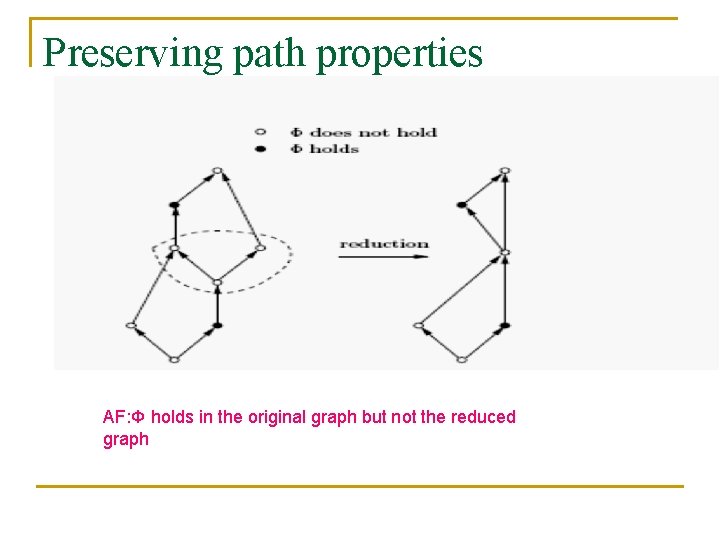 Preserving path properties

○ Φ does not hold
● Φ holds

reduction

AF:Φ holds in the original graph but not the reduced graph